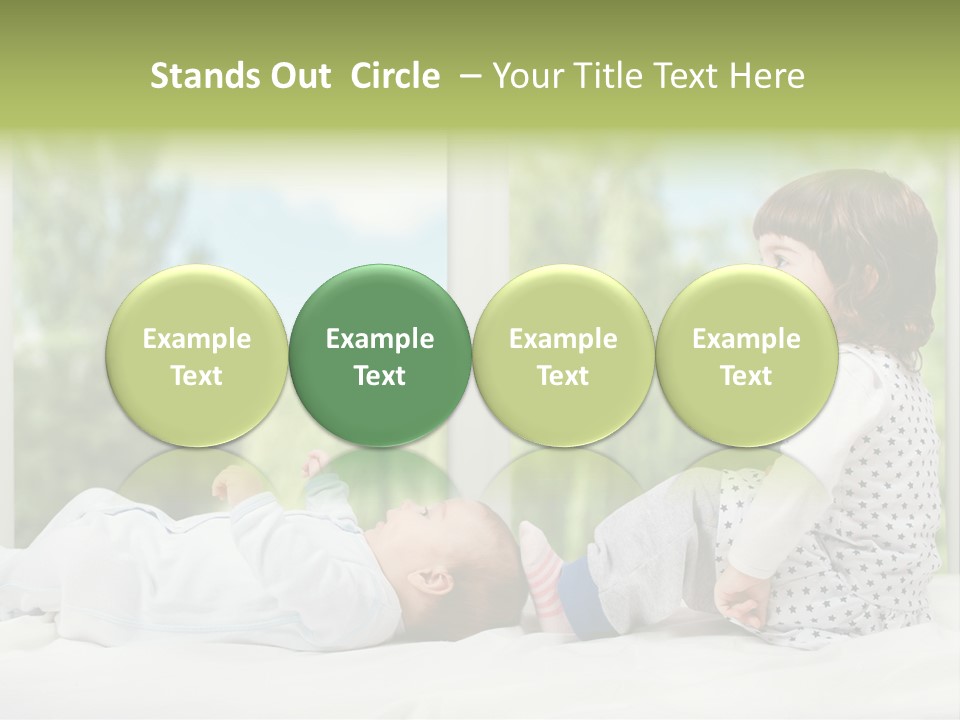 Stands Out Circle – Your Title Text Here

Example Text

Example Text

Example Text

Example Text